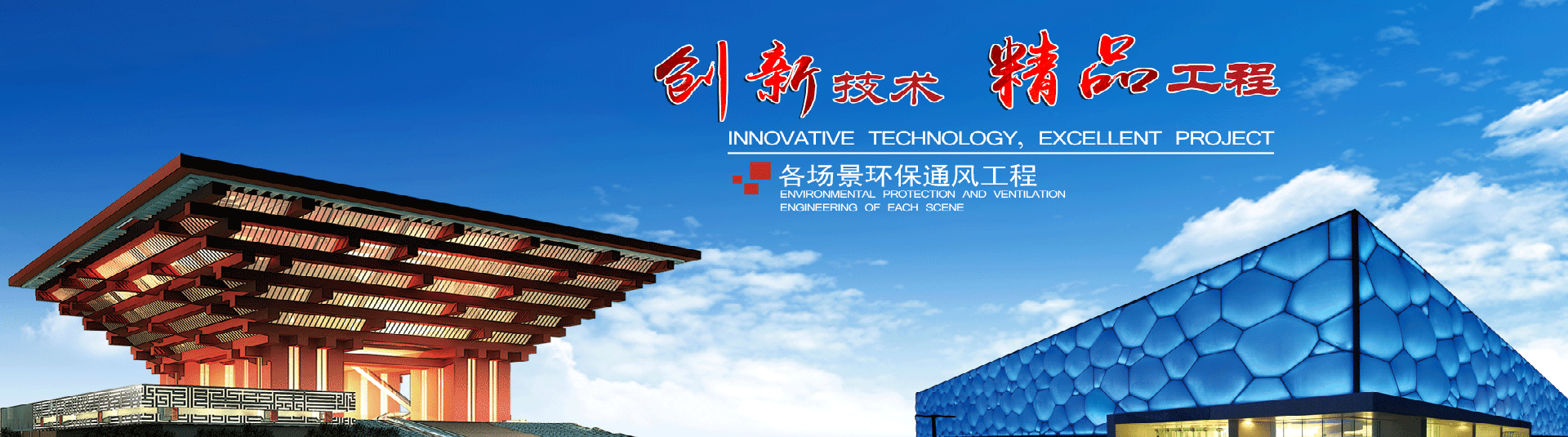 创新技术 精品工程

INNOVATIVE TECHNOLOGY, EXCELLENT PROJECT

各场景环保通风工程
ENVIRONMENTAL PROTECTION AND VENTILATION ENGINEERING OF EACH SCENE